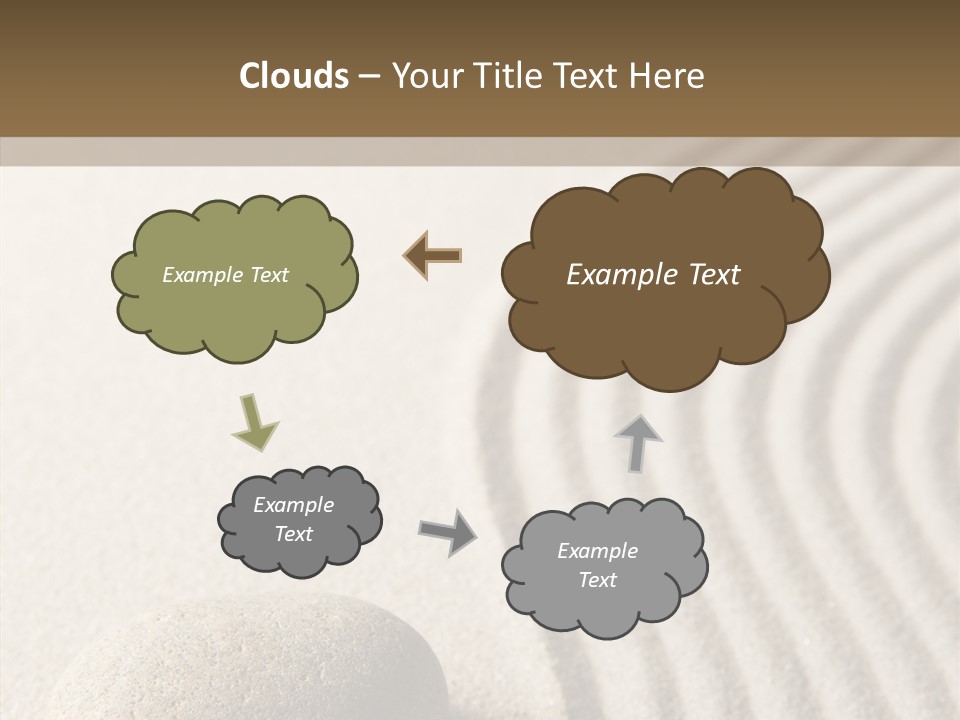 Clouds – Your Title Text Here

Example Text

Example Text

Example Text

Example Text